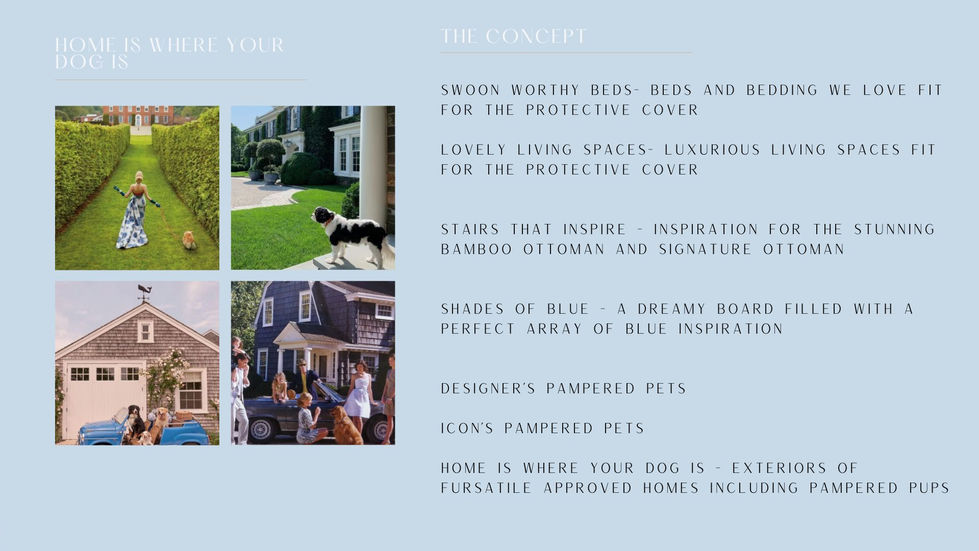 HOME IS WHERE YOUR DOG IS

THE CONCEPT

SWOON WORTHY BEDS- BEDS AND BEDDING WE LOVE FIT FOR THE PROTECTIVE COVER

LOVELY LIVING SPACES- LUXURIOUS LIVING SPACES FIT FOR THE PROTECTIVE COVER

STAIRS THAT INSPIRE - INSPIRATION FOR THE STUNNING BAMBOO OTTOMAN AND SIGNATURE OTTOMAN

SHADES OF BLUE - A DREAMY BOARD FILLED WITH A PERFECT ARRAY OF BLUE INSPIRATION

DESIGNER'S PAMPERED PETS

ICON'S PAMPERED PETS

HOME IS WHERE YOUR DOG IS - EXTERIORS OF FURSATILE APPROVED HOMES INCLUDING PAMPERED PUPS